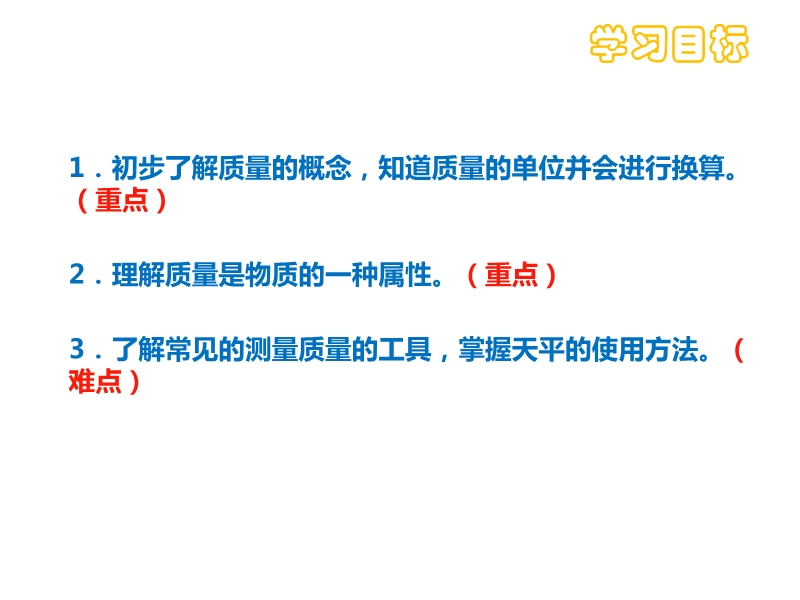 学习目标

1．初步了解质量的概念，知道质量的单位并会进行换算。（重点）

2．理解质量是物质的一种属性。（重点）

3．了解常见的测量质量的工具，掌握天平的使用方法。（难点）